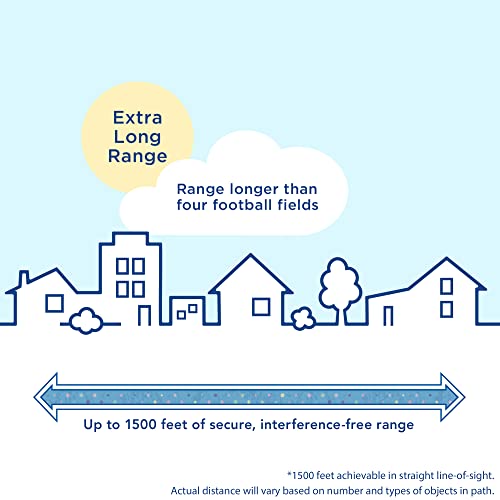 Extra Long Range

Range longer than four football fields

Up to 1500 feet of secure, interference-free range

*1500 feet achievable in straight line-of-sight.
Actual distance will vary based on number and types of objects in path.